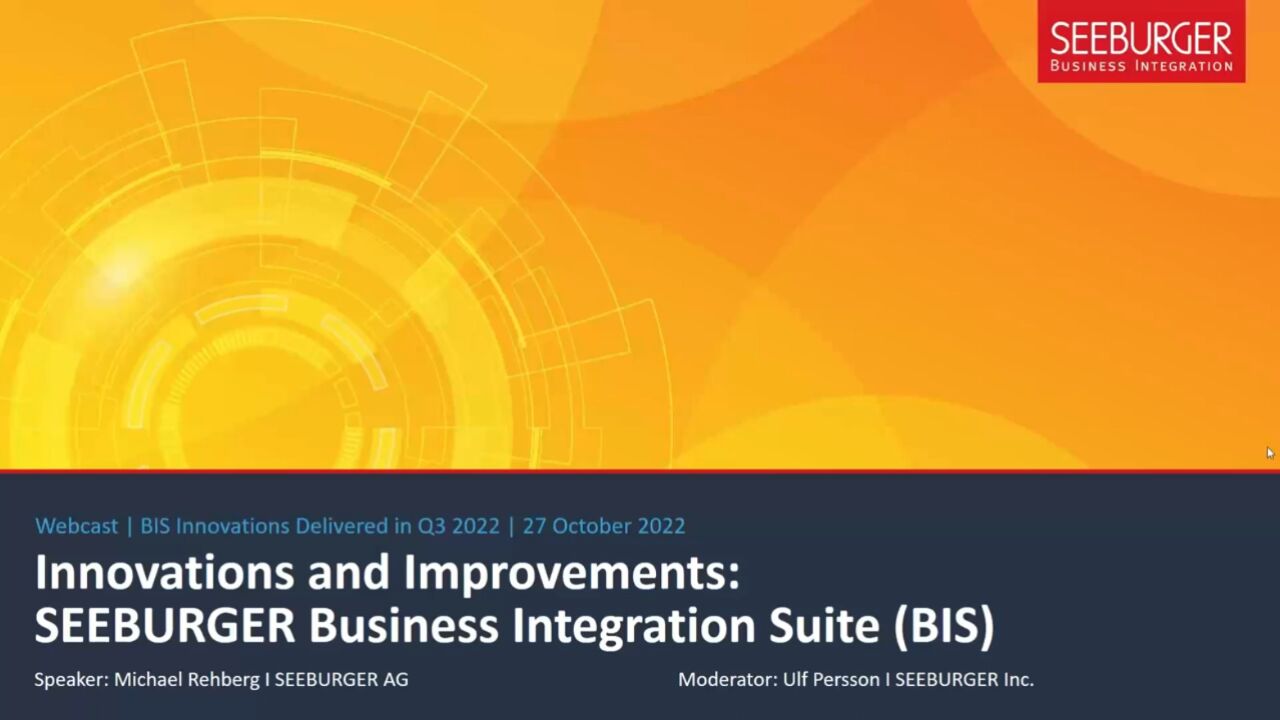 SEEBURGER
BUSINESS INTEGRATION

Webcast | BIS Innovations Delivered in Q3 2022 | 27 October 2022

Innovations and Improvements: SEEBURGER Business Integration Suite (BIS)

Speaker: Michael Rehberg I SEEBURGER AG

Moderator: Ulf Persson I SEEBURGER Inc.